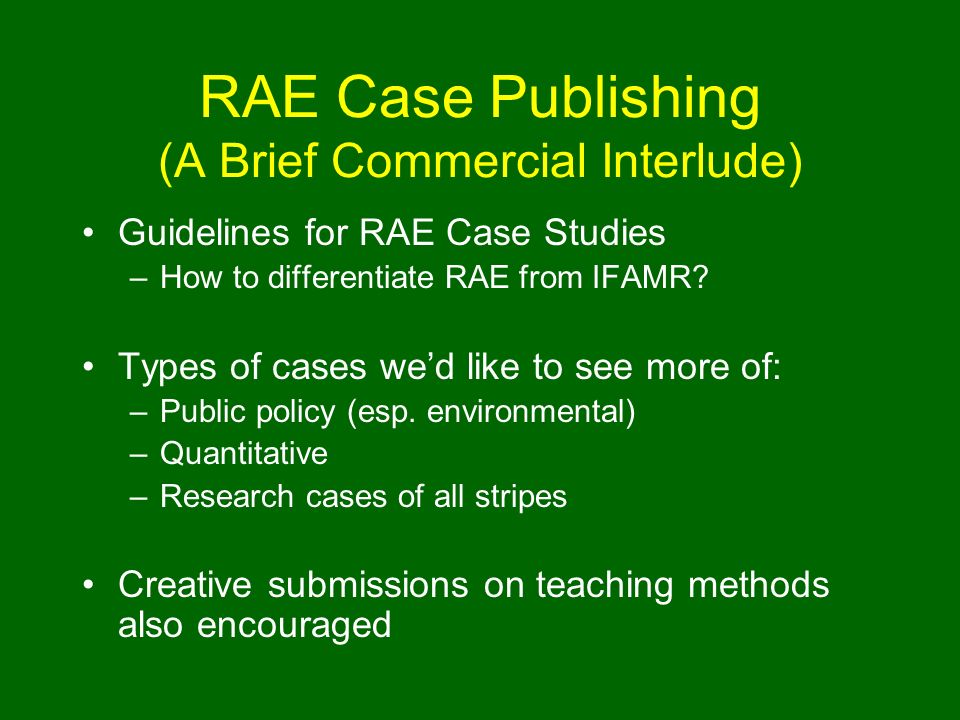 RAE Case Publishing
(A Brief Commercial Interlude)

• Guidelines for RAE Case Studies
– How to differentiate RAE from IFAMR?

• Types of cases we'd like to see more of:
– Public policy (esp. environmental)
– Quantitative
– Research cases of all stripes

• Creative submissions on teaching methods also encouraged